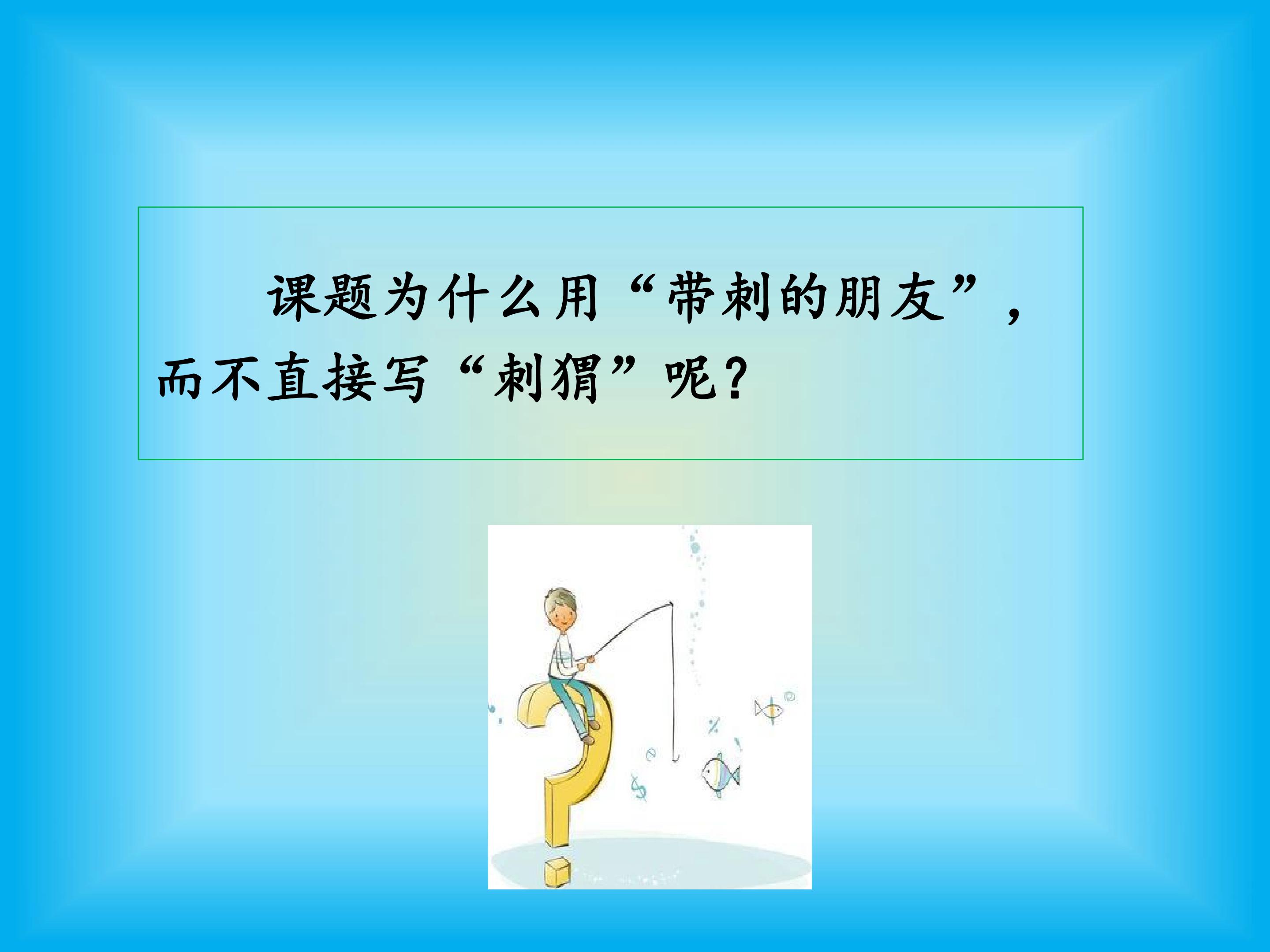 课题为什么用“带刺的朋友”，而不直接写“刺猬”呢？